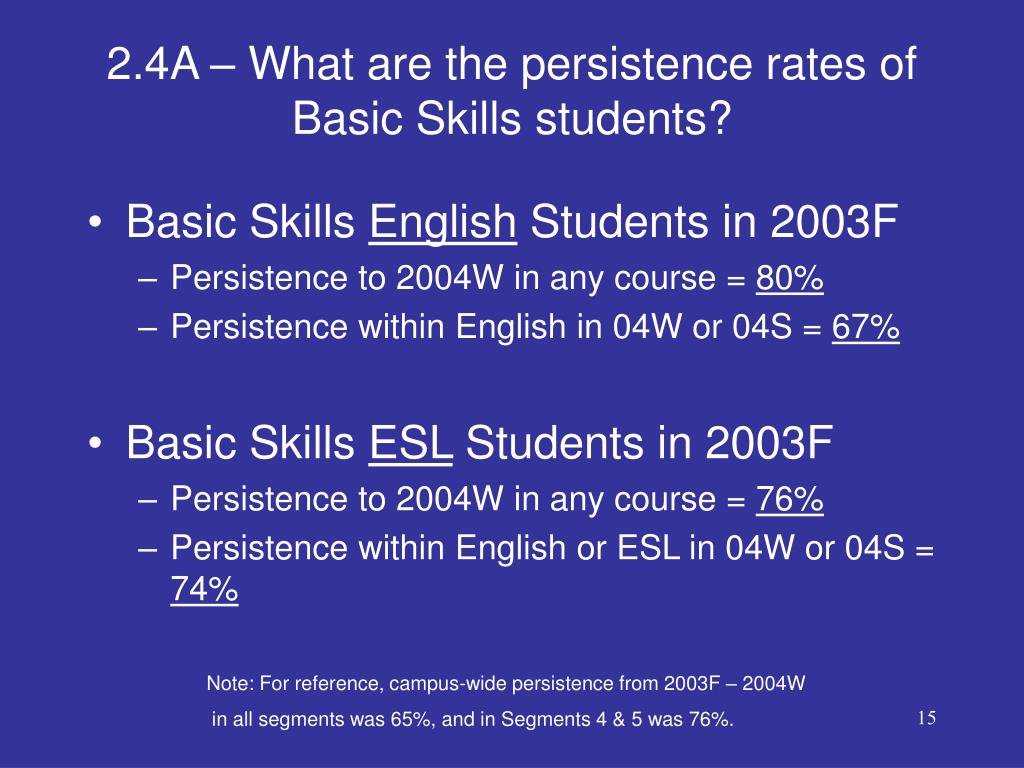 2.4A – What are the persistence rates of Basic Skills students?

• Basic Skills English Students in 2003F
– Persistence to 2004W in any course = 80%
– Persistence within English in 04W or 04S = 67%

• Basic Skills ESL Students in 2003F
– Persistence to 2004W in any course = 76%
– Persistence within English or ESL in 04W or 04S = 74%

Note: For reference, campus-wide persistence from 2003F – 2004W in all segments was 65%, and in Segments 4 & 5 was 76%.

15